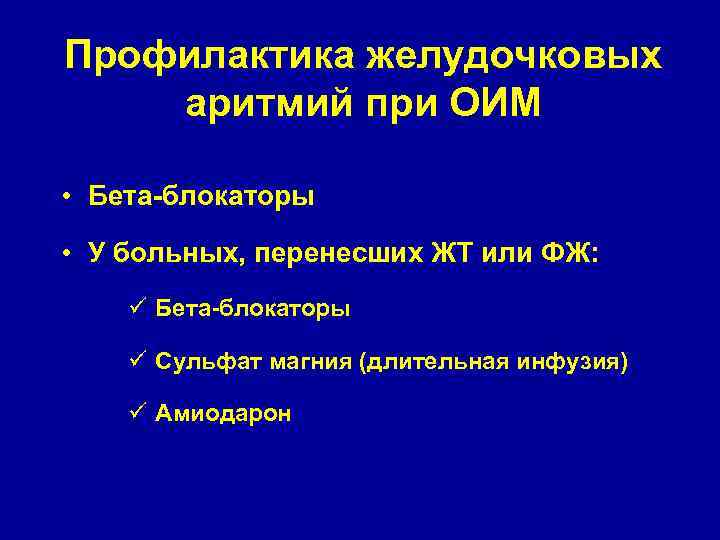 Профилактика желудочковых аритмий при ОИМ

• Бета-блокаторы

• У больных, перенесших ЖТ или ФЖ:

✓ Бета-блокаторы

✓ Сульфат магния (длительная инфузия)

✓ Амиодарон